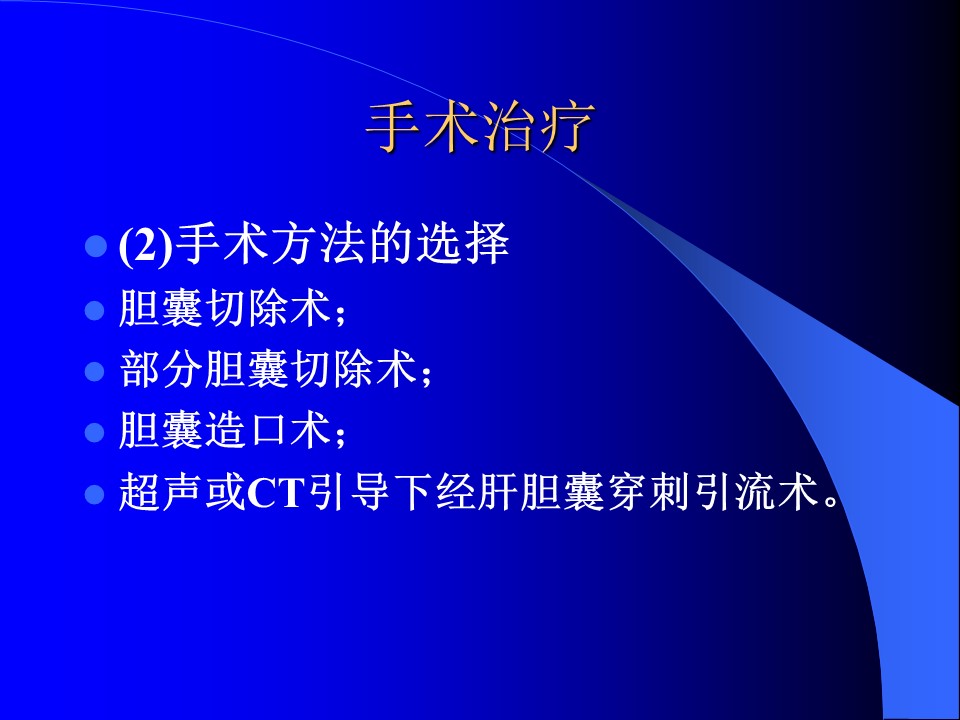 手术治疗

- (2)手术方法的选择
- 胆囊切除术；
- 部分胆囊切除术；
- 胆囊造口术；
- 超声或CT引导下经肝胆囊穿刺引流术。